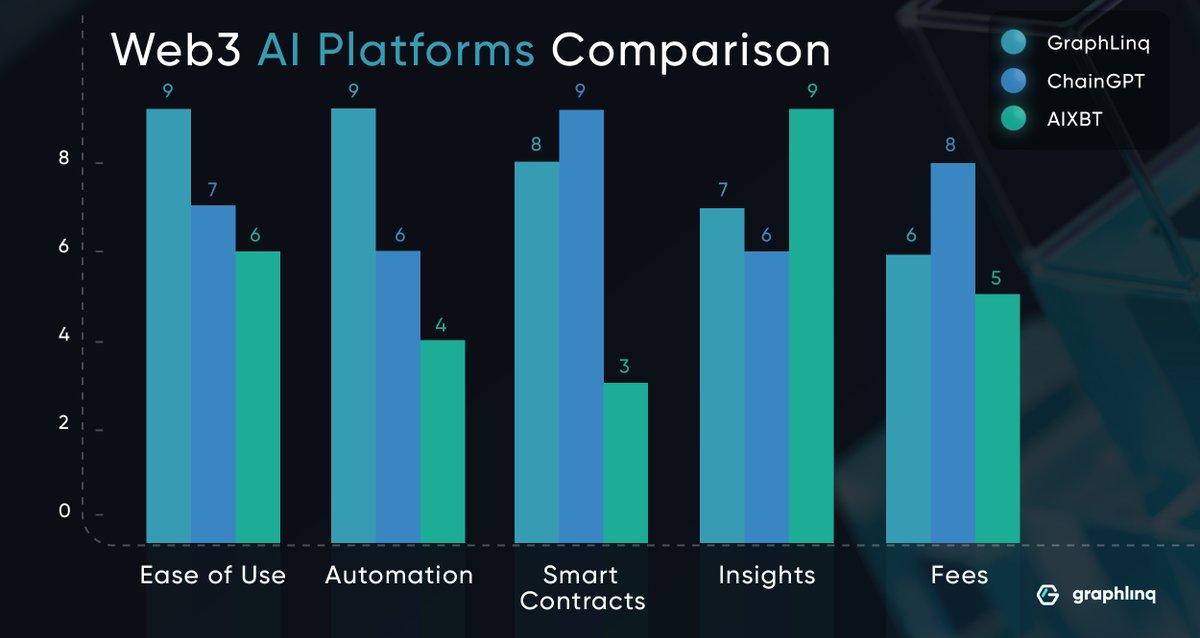 Web3 AI Platforms Comparison

GraphLinq
ChainGPT
AIXBT

8
6
4
2
0

9 7 6
9 6 4
8 9 3
7 6 9
6 8 5

Ease of Use
Automation
Smart Contracts
Insights
Fees

graphlinq